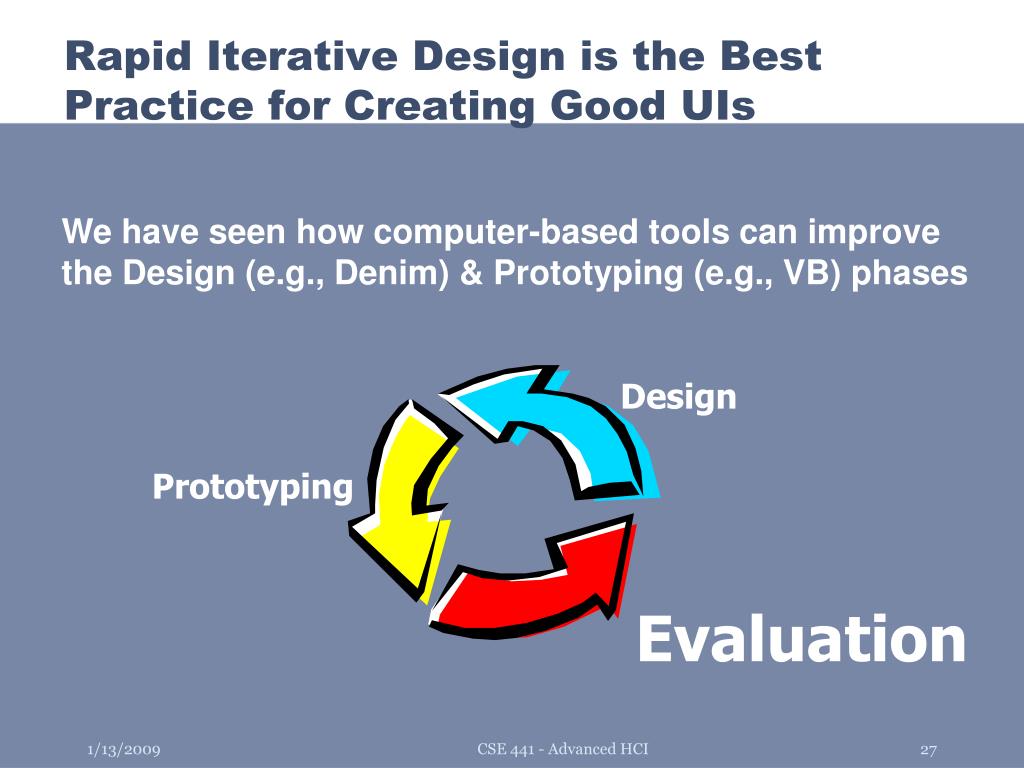 Rapid Iterative Design is the Best Practice for Creating Good UIs

We have seen how computer-based tools can improve the Design (e.g., Denim) & Prototyping (e.g., VB) phases

Design

Prototyping

Evaluation

1/13/2009

CSE 441 - Advanced HCI

27